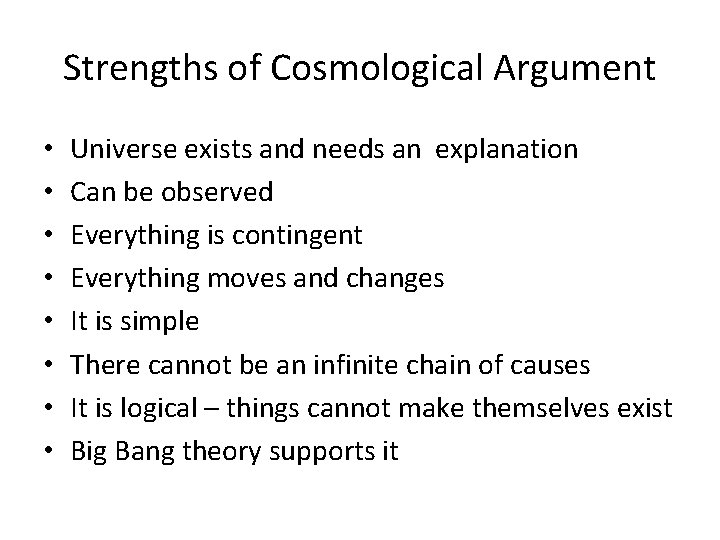 Strengths of Cosmological Argument

• Universe exists and needs an explanation
• Can be observed
• Everything is contingent
• Everything moves and changes
• It is simple
• There cannot be an infinite chain of causes
• It is logical – things cannot make themselves exist
• Big Bang theory supports it